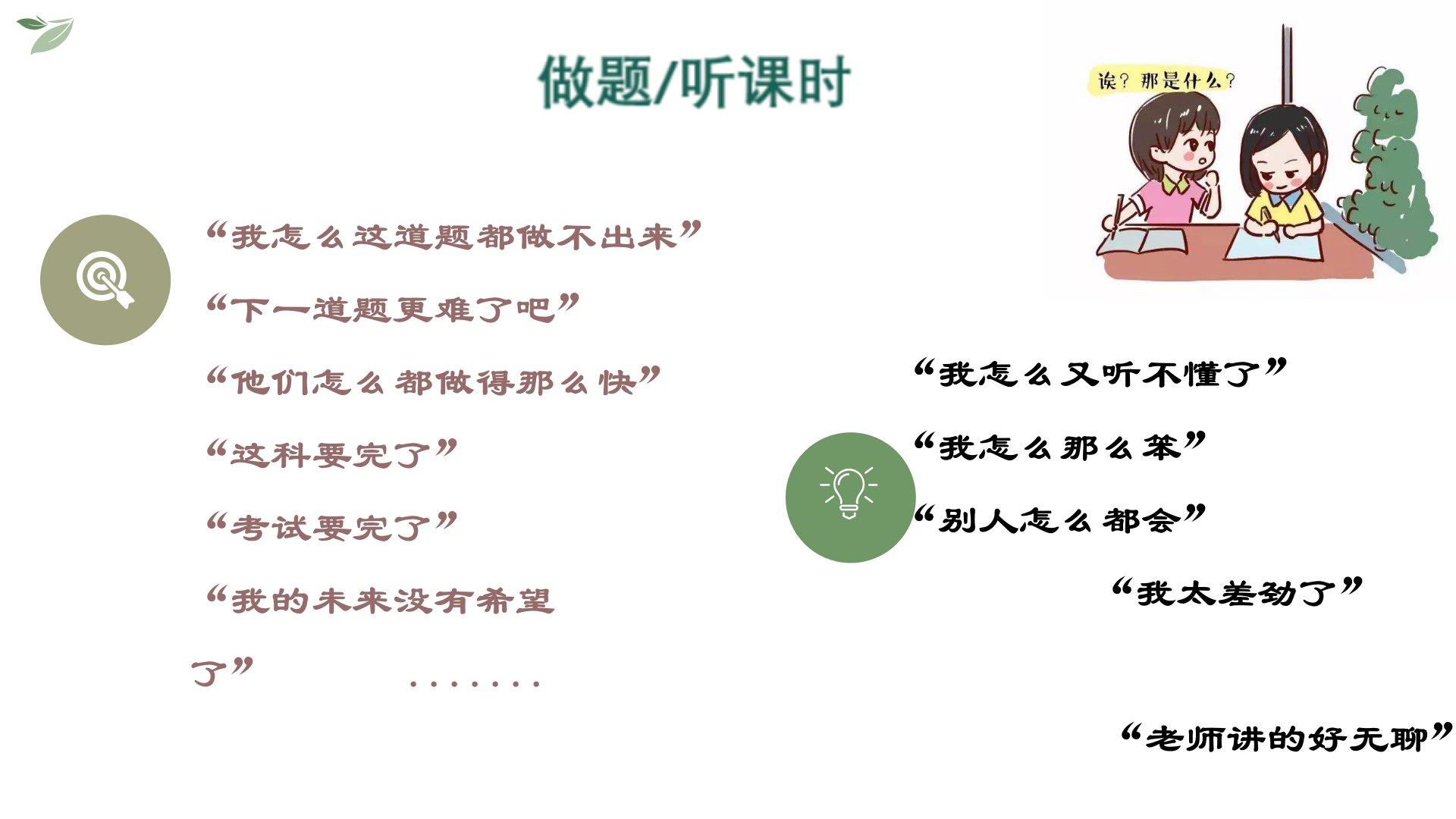 做题/听课时

诶？那是什么？

“我怎么这道题都做不出来”

“下一道题更难了吧”

“他们怎么都做得那么快”

“这科要完了”

“考试要完了”

“我的未来没有希望了” ........

“我怎么又听不懂了”

“我怎么那么笨”

“别人怎么都会”

“我太差劲了”

“老师讲的好无聊”